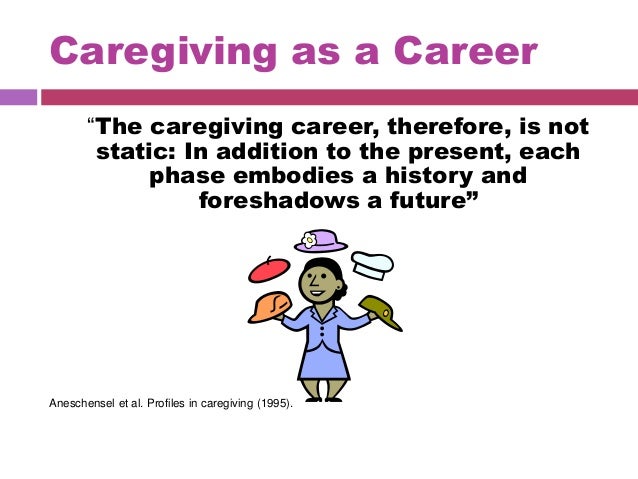 Caregiving as a Career

“The caregiving career, therefore, is not static: In addition to the present, each phase embodies a history and foreshadows a future”

Aneschensel et al. Profiles in caregiving (1995).